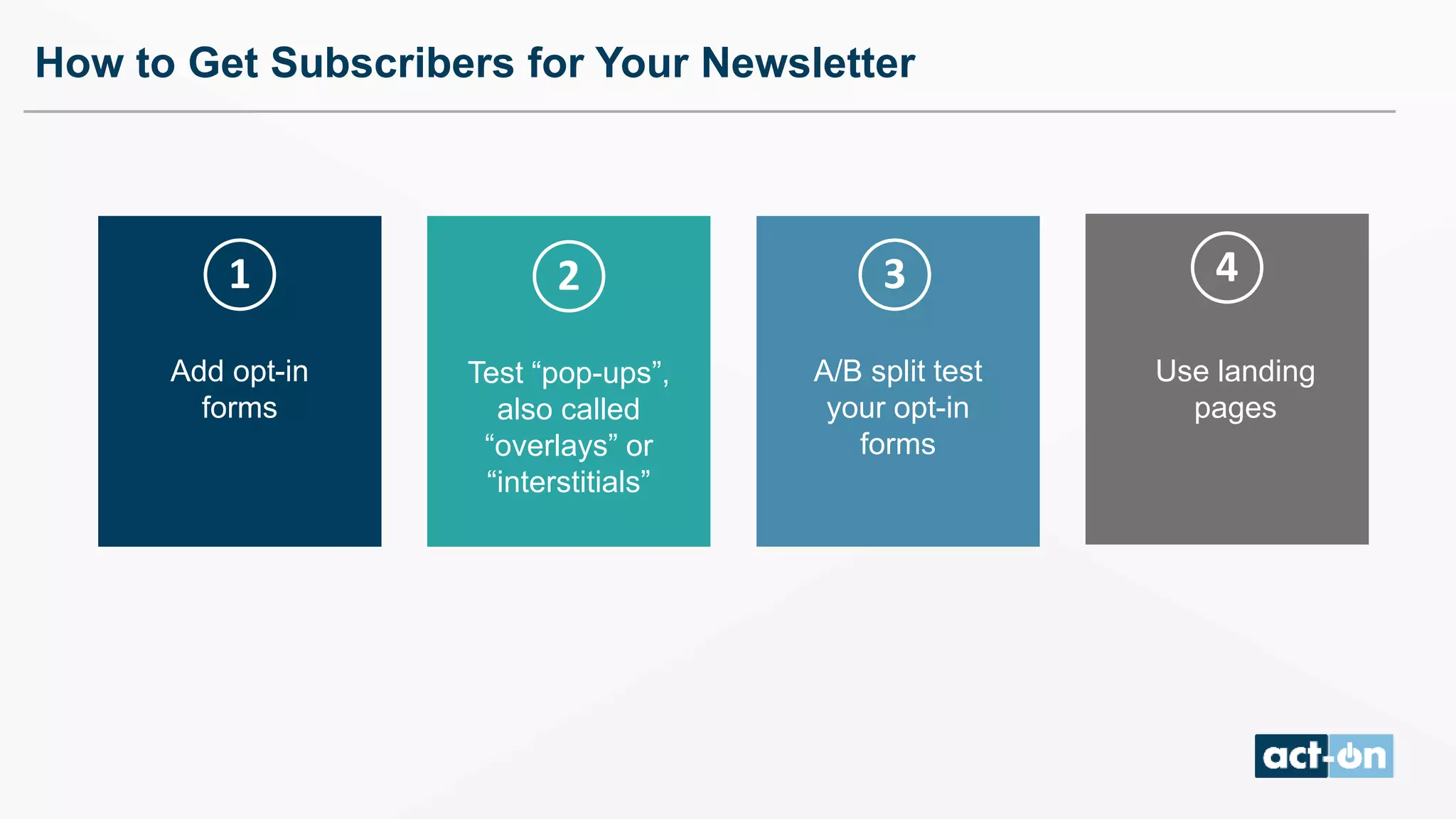 How to Get Subscribers for Your Newsletter

1

Add opt-in forms

2

Test “pop-ups”, also called “overlays” or “interstitials”

3

A/B split test your opt-in forms

4

Use landing pages

act-on